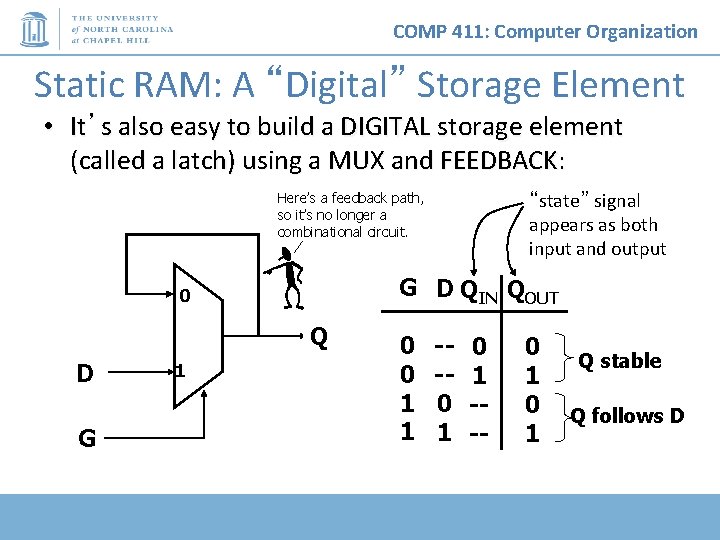 THE UNIVERSITY of NORTH CAROLINA at CHAPEL HILL

COMP 411: Computer Organization

Static RAM: A “Digital” Storage Element

• It’s also easy to build a DIGITAL storage element (called a latch) using a MUX and FEEDBACK:

Here’s a feedback path, so it’s no longer a combinational circuit.

“state” signal appears as both input and output

0

1

D

G

Q

| G | D | $Q_{IN}$ | $Q_{OUT}$ |
|---|---|---|---|
| 0 | -- | 0 | 0 |
| 0 | -- | 1 | 1 |
| 1 | 0 | -- | 0 |
| 1 | 1 | -- | 1 |

Q stable

Q follows D